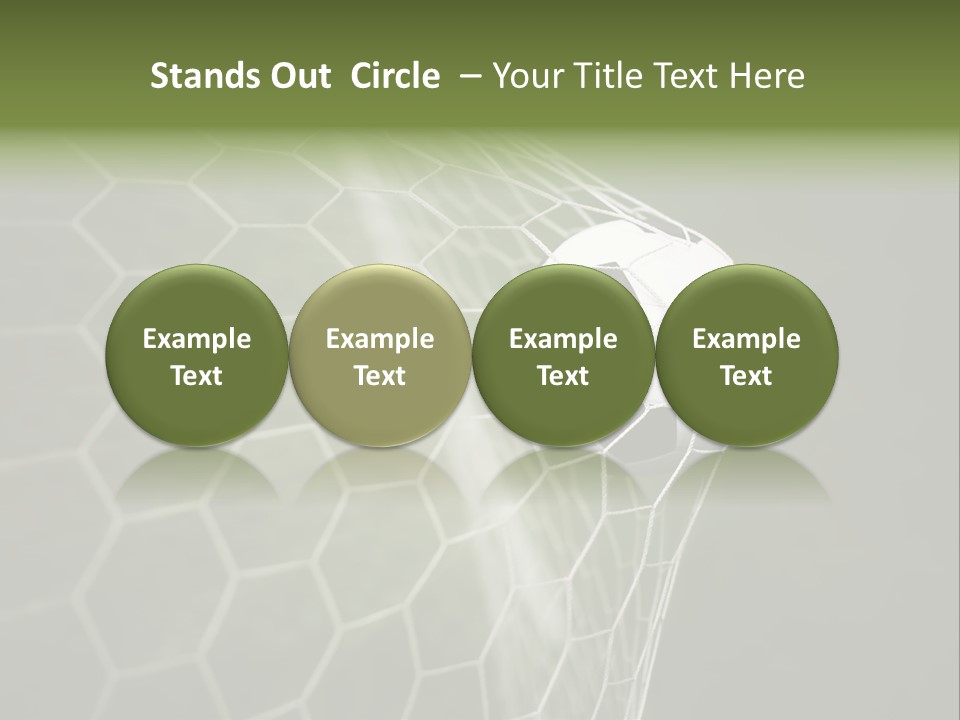 Stands Out Circle – Your Title Text Here

Example Text

Example Text

Example Text

Example Text